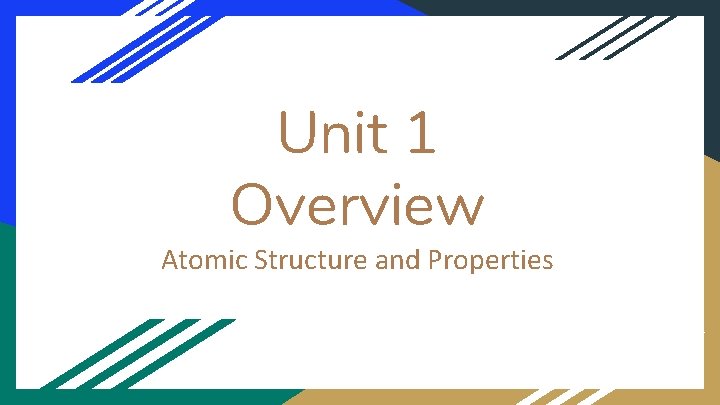 Unit 1
Overview

Atomic Structure and Properties